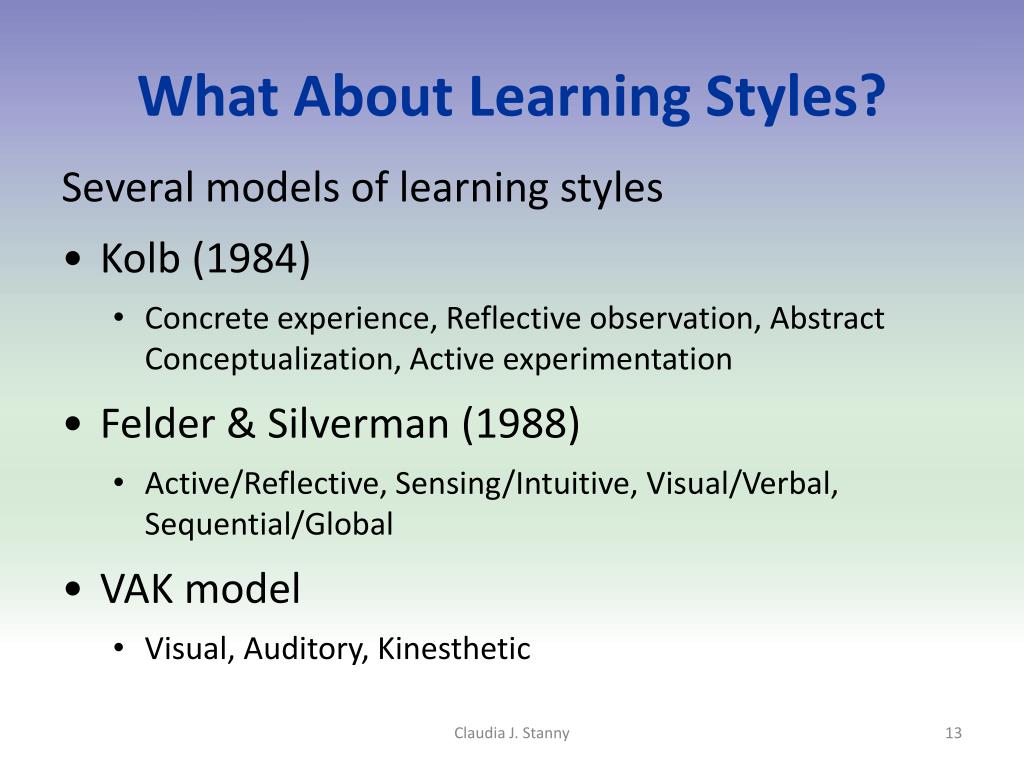 What About Learning Styles?

Several models of learning styles

• Kolb (1984)
  • Concrete experience, Reflective observation, Abstract Conceptualization, Active experimentation
• Felder & Silverman (1988)
  • Active/Reflective, Sensing/Intuitive, Visual/Verbal, Sequential/Global
• VAK model
  • Visual, Auditory, Kinesthetic

Claudia J. Stanny

13